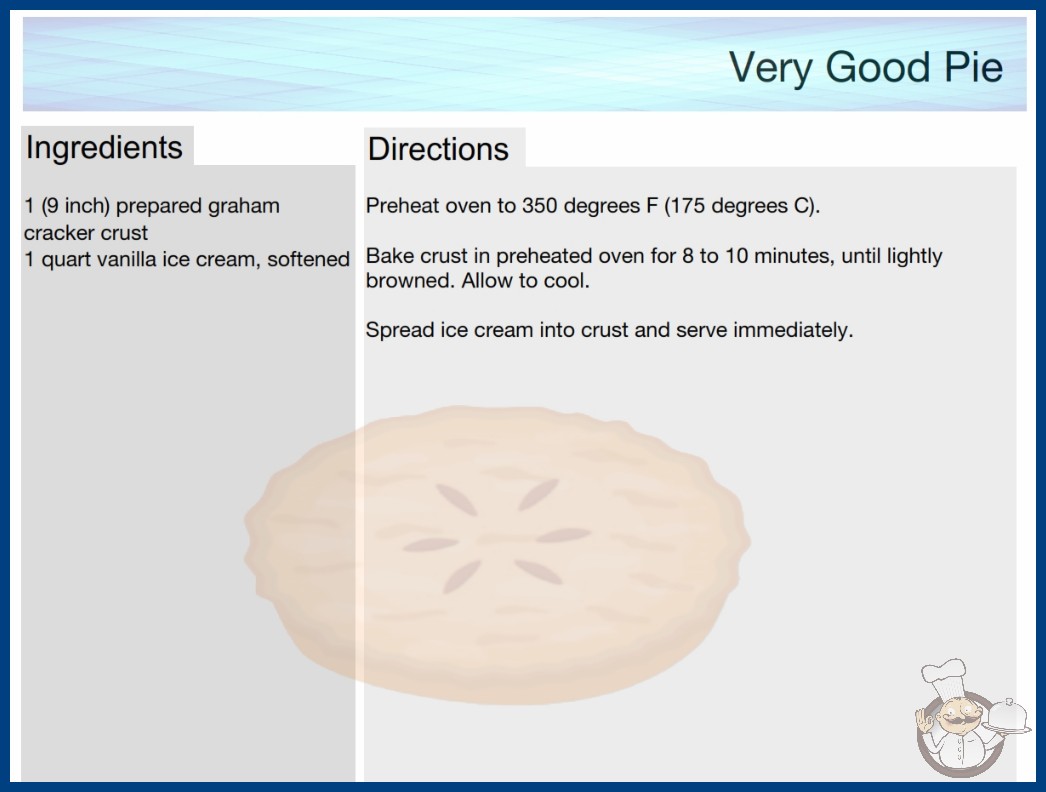 Very Good Pie

Ingredients

1 (9 inch) prepared graham cracker crust
1 quart vanilla ice cream, softened

Directions

Preheat oven to 350 degrees F (175 degrees C).

Bake crust in preheated oven for 8 to 10 minutes, until lightly browned. Allow to cool.

Spread ice cream into crust and serve immediately.